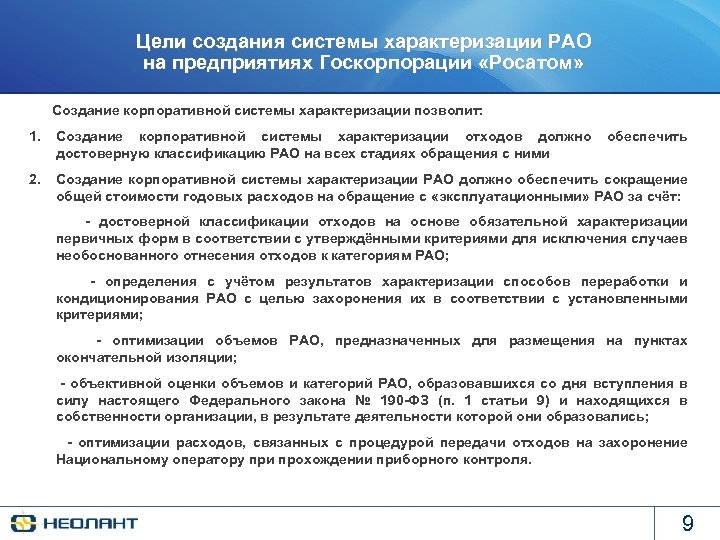 Цели создания системы характеризации РАО на предприятиях Госкорпорации «Росатом»

Создание корпоративной системы характеризации позволит:

1. Создание корпоративной системы характеризации отходов должно обеспечить достоверную классификацию РАО на всех стадиях обращения с ними

2. Создание корпоративной системы характеризации РАО должно обеспечить сокращение общей стоимости годовых расходов на обращение с «эксплуатационными» РАО за счёт:

- достоверной классификации отходов на основе обязательной характеризации первичных форм в соответствии с утверждёнными критериями для исключения случаев необоснованного отнесения отходов к категориям РАО;

- определения с учётом результатов характеризации способов переработки и кондиционирования РАО с целью захоронения их в соответствии с установленными критериями;

- оптимизации объемов РАО, предназначенных для размещения на пунктах окончательной изоляции;

- объективной оценки объемов и категорий РАО, образовавшихся со дня вступления в силу настоящего Федерального закона № 190-ФЗ (п. 1 статьи 9) и находящихся в собственности организации, в результате деятельности которой они образовались;

- оптимизации расходов, связанных с процедурой передачи отходов на захоронение Национальному оператору при прохождении приборного контроля.

НЕОЛАНТ

9